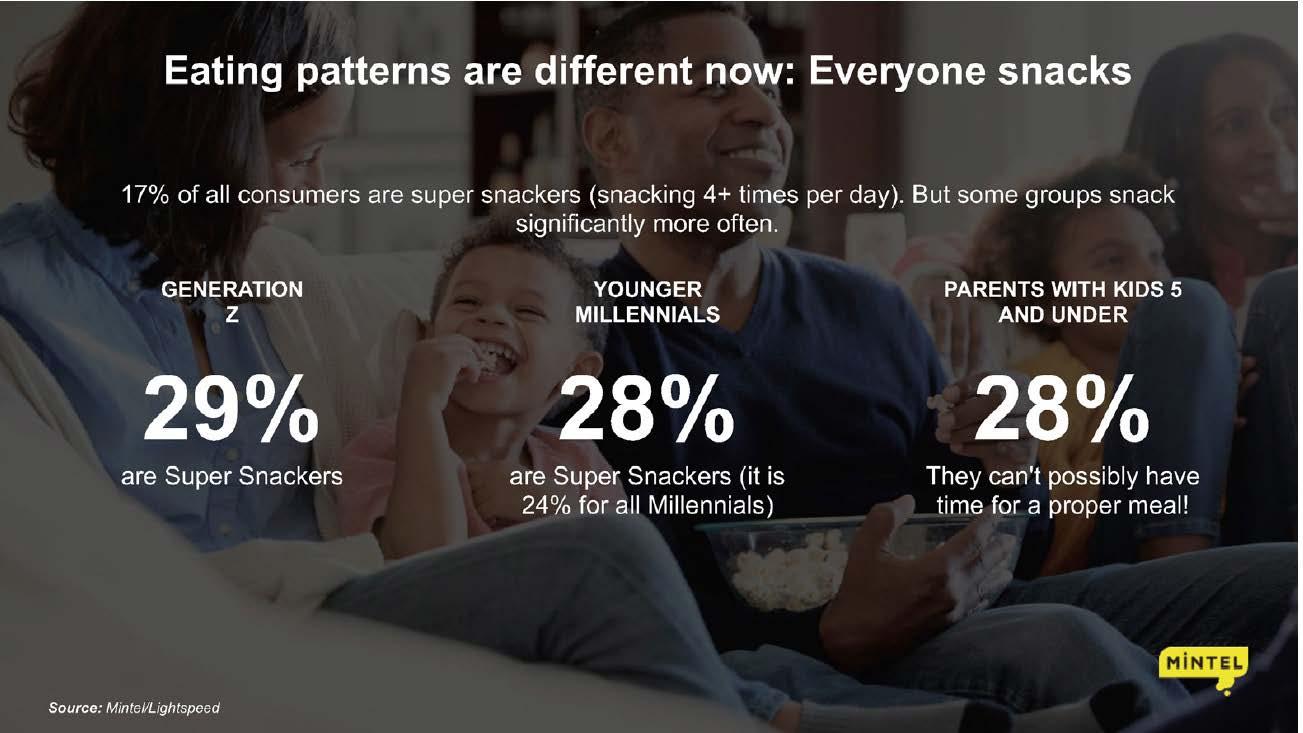 Eating patterns are different now: Everyone snacks

17% of all consumers are super snackers (snacking 4+ times per day). But some groups snack significantly more often.

GENERATION Z

29%

are Super Snackers

YOUNGER MILLENNIALS

28%

are Super Snackers (it is 24% for all Millennials)

PARENTS WITH KIDS 5 AND UNDER

28%

They can't possibly have time for a proper meal!

MINTEL

Source: Mintel/Lightspeed